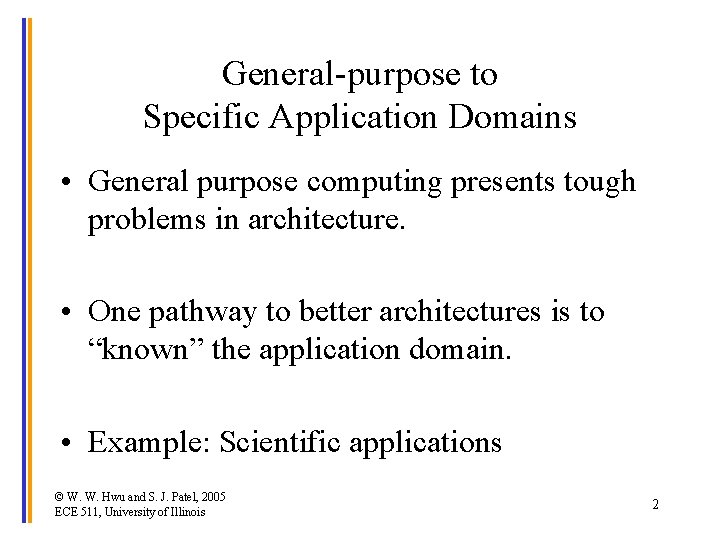 General-purpose to
Specific Application Domains

• General purpose computing presents tough problems in architecture.

• One pathway to better architectures is to “known” the application domain.

• Example: Scientific applications

© W. W. Hwu and S. J. Patel, 2005
ECE 511, University of Illinois

2